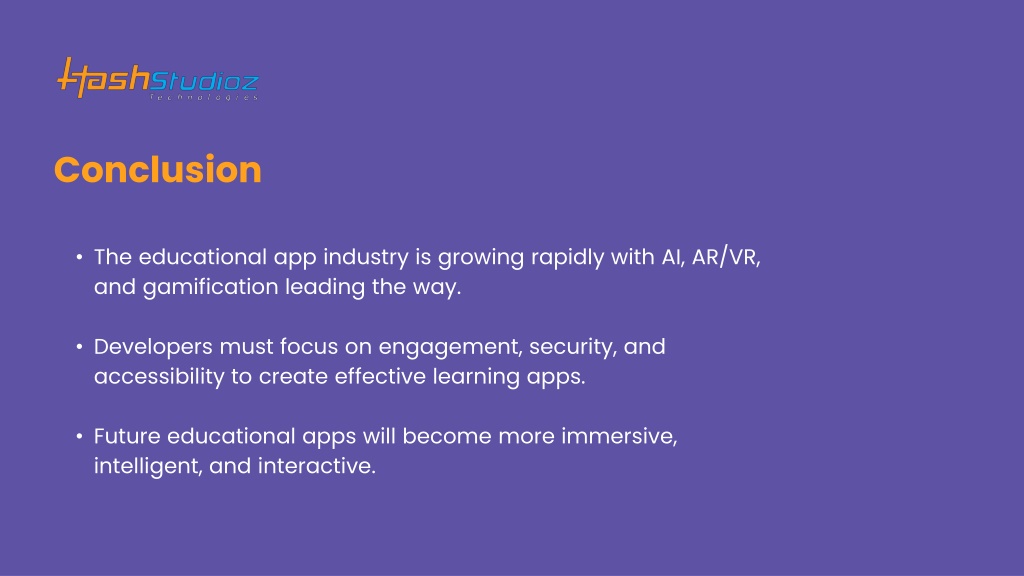 HashStudioz
Technologies

Conclusion

• The educational app industry is growing rapidly with AI, AR/VR, and gamification leading the way.

• Developers must focus on engagement, security, and accessibility to create effective learning apps.

• Future educational apps will become more immersive, intelligent, and interactive.